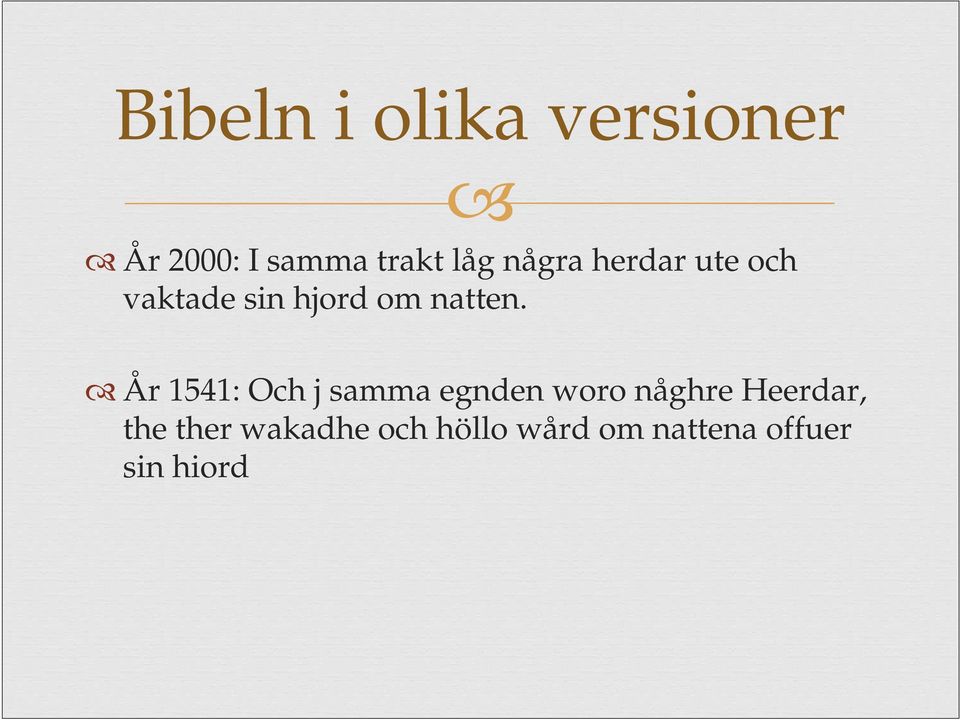 Bibeln i olika versioner

År 2000: I samma trakt låg några herdar ute och vaktade sin hjord om natten.

År 1541: Och j samma egnden woro någhre Heerdar, the ther wakadhe och höllo wård om nattena offuer sin hiord